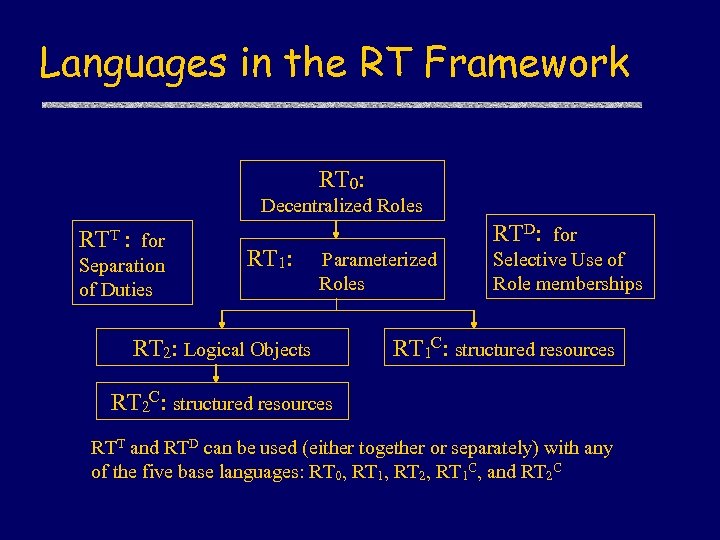 Languages in the RT Framework

$RT_0$:
Decentralized Roles

$RT^T$ : for Separation of Duties

$RT_1$: Parameterized Roles

$RT^D$: for Selective Use of Role memberships

$RT_2$: Logical Objects

$RT_1^C$: structured resources

$RT_2^C$: structured resources

$RT^T$ and $RT^D$ can be used (either together or separately) with any of the five base languages: $RT_0$, $RT_1$, $RT_2$, $RT_1^C$, and $RT_2^C$